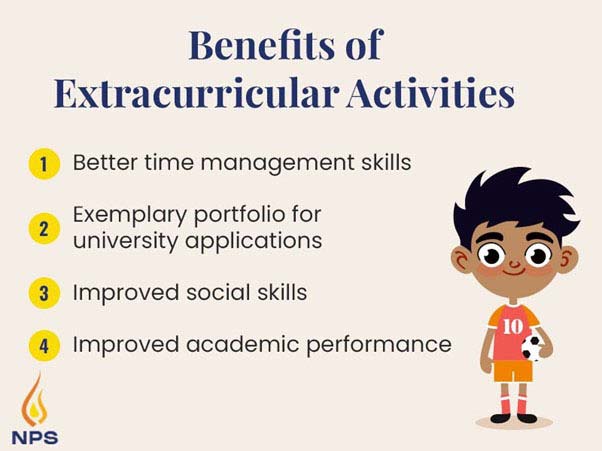 Benefits of Extracurricular Activities

1 Better time management skills

2 Exemplary portfolio for university applications

3 Improved social skills

4 Improved academic performance

10

NPS